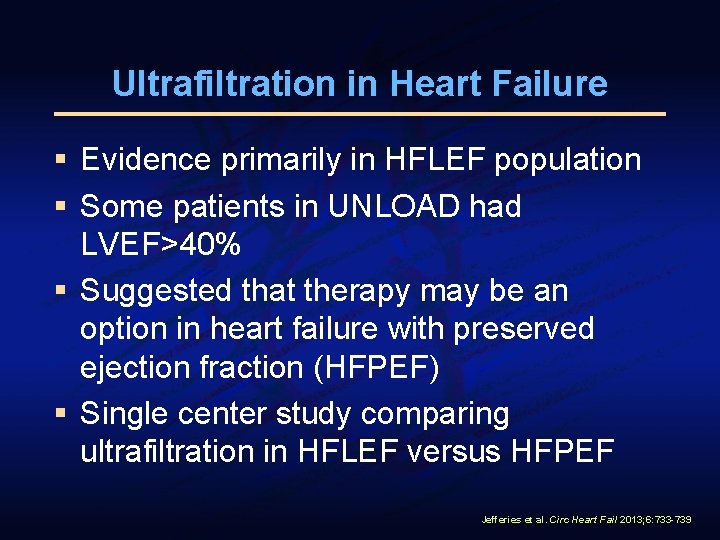 Ultrafiltration in Heart Failure

▪ Evidence primarily in HFLEF population

▪ Some patients in UNLOAD had LVEF>40%

▪ Suggested that therapy may be an option in heart failure with preserved ejection fraction (HFPEF)

▪ Single center study comparing ultrafiltration in HFLEF versus HFPEF

Jefferies et al. Circ Heart Fail 2013;6:733-739